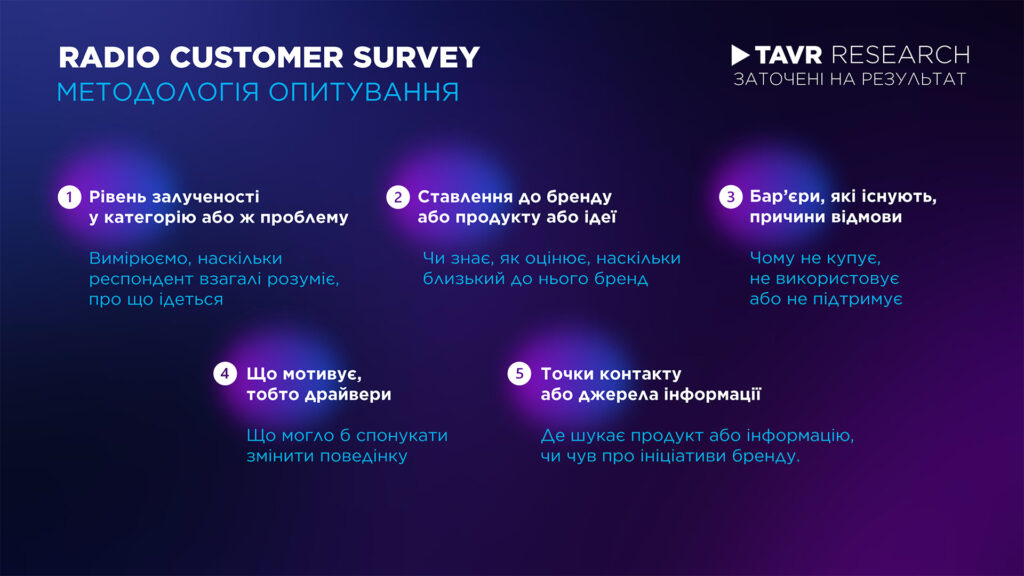 RADIO CUSTOMER SURVEY
МЕТОДОЛОГІЯ ОПИТУВАННЯ

TAVR RESEARCH
ЗАТОЧЕНІ НА РЕЗУЛЬТАТ

1 Рівень залученості у категорію або ж проблему

Вимірюємо, наскільки респондент взагалі розуміє, про що ідеться

2 Ставлення до бренду або продукту або ідеї

Чи знає, як оцінює, наскільки близький до нього бренд

3 Бар'єри, які існують, причини відмови

Чому не купує, не використовує або не підтримує

4 Що мотивує, тобто драйвери

Що могло б спонукати змінити поведінку

5 Точки контакту або джерела інформації

Де шукає продукт або інформацію, чи чув про ініціативи бренду.